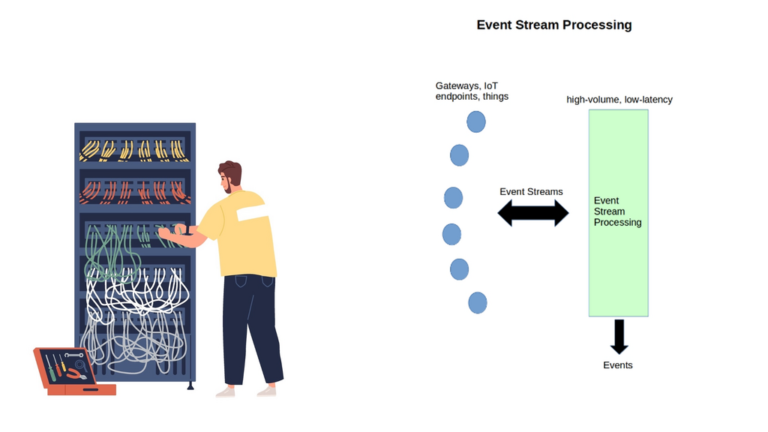 Event Stream Processing

Gateways, IoT endpoints, things

high-volume, low-latency

Event Streams

Event Stream Processing

Events